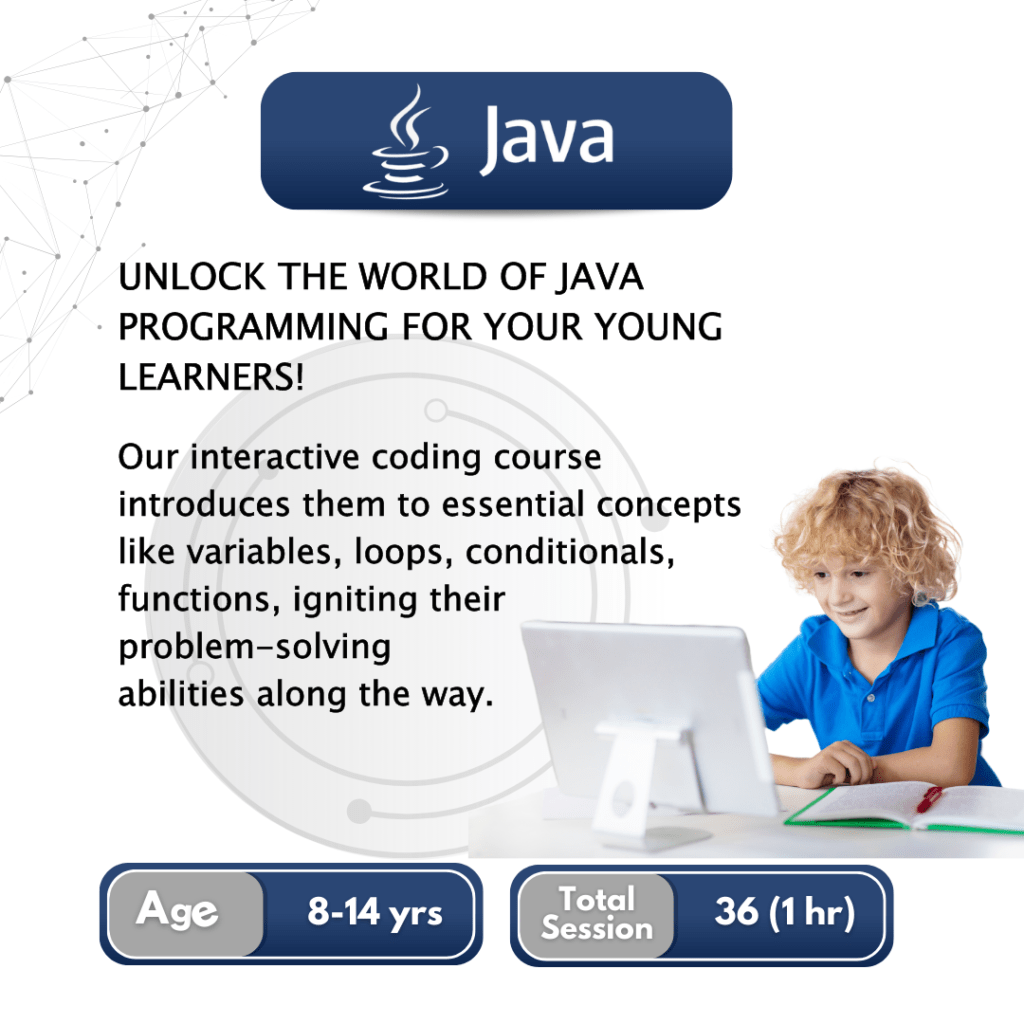 Java

UNLOCK THE WORLD OF JAVA PROGRAMMING FOR YOUR YOUNG LEARNERS!

Our interactive coding course introduces them to essential concepts like variables, loops, conditionals, functions, igniting their problem-solving abilities along the way.

Age 8-14 yrs

Total Session 36 (1 hr)